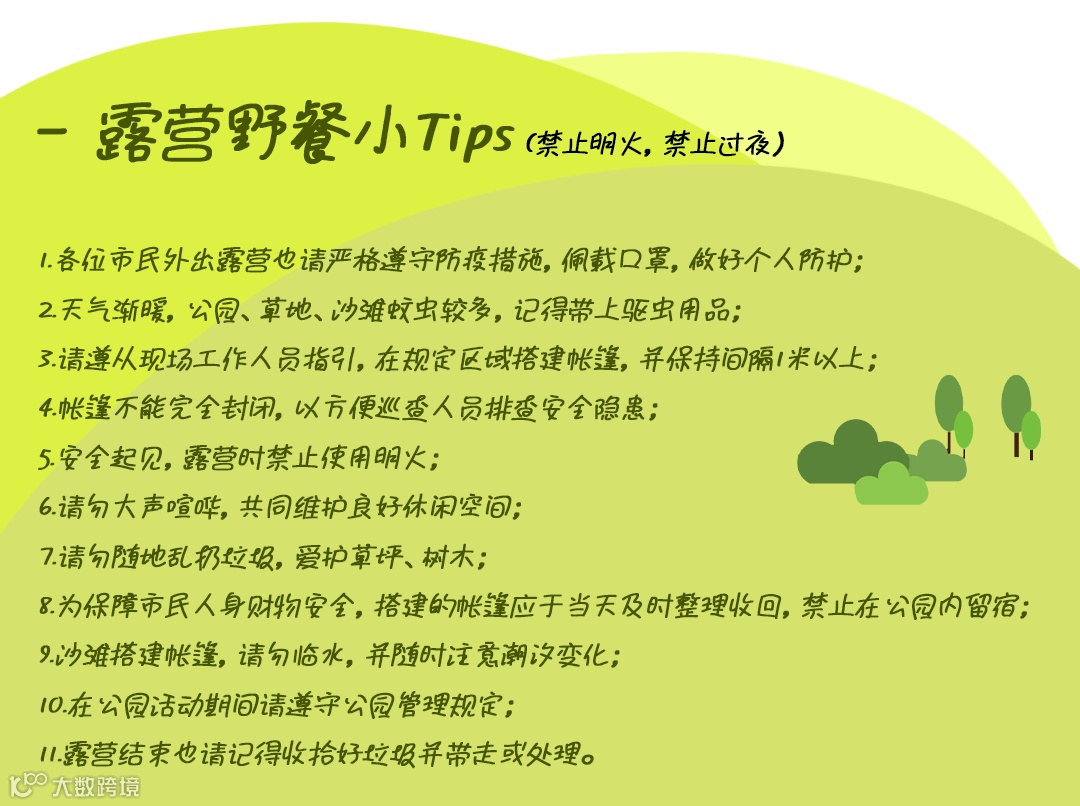 - 露营野餐小Tips（禁止明火，禁止过夜）

1.各位市民外出露营也请严格遵守防疫措施，佩戴口罩，做好个人防护；

2.天气渐暖，公园、草地、沙滩蚊虫较多，记得带上驱虫用品；

3.请遵从现场工作人员指引，在规定区域搭建帐篷，并保持间隔1米以上；

4.帐篷不能完全封闭，以方便巡查人员排查安全隐患；

5.安全起见，露营时禁止使用明火；

6.请勿大声喧哗，共同维护良好休闲空间；

7.请勿随地乱扔垃圾，爱护草坪、树木；

8.为保障市民人身财物安全，搭建的帐篷应于当天及时整理收回，禁止在公园内留宿；

9.沙滩搭建帐篷，请勿临水，并随时注意潮汐变化；

10.在公园活动期间请遵守公园管理规定；

11.露营结束也请记得收拾好垃圾并带走或处理。

大数跨境